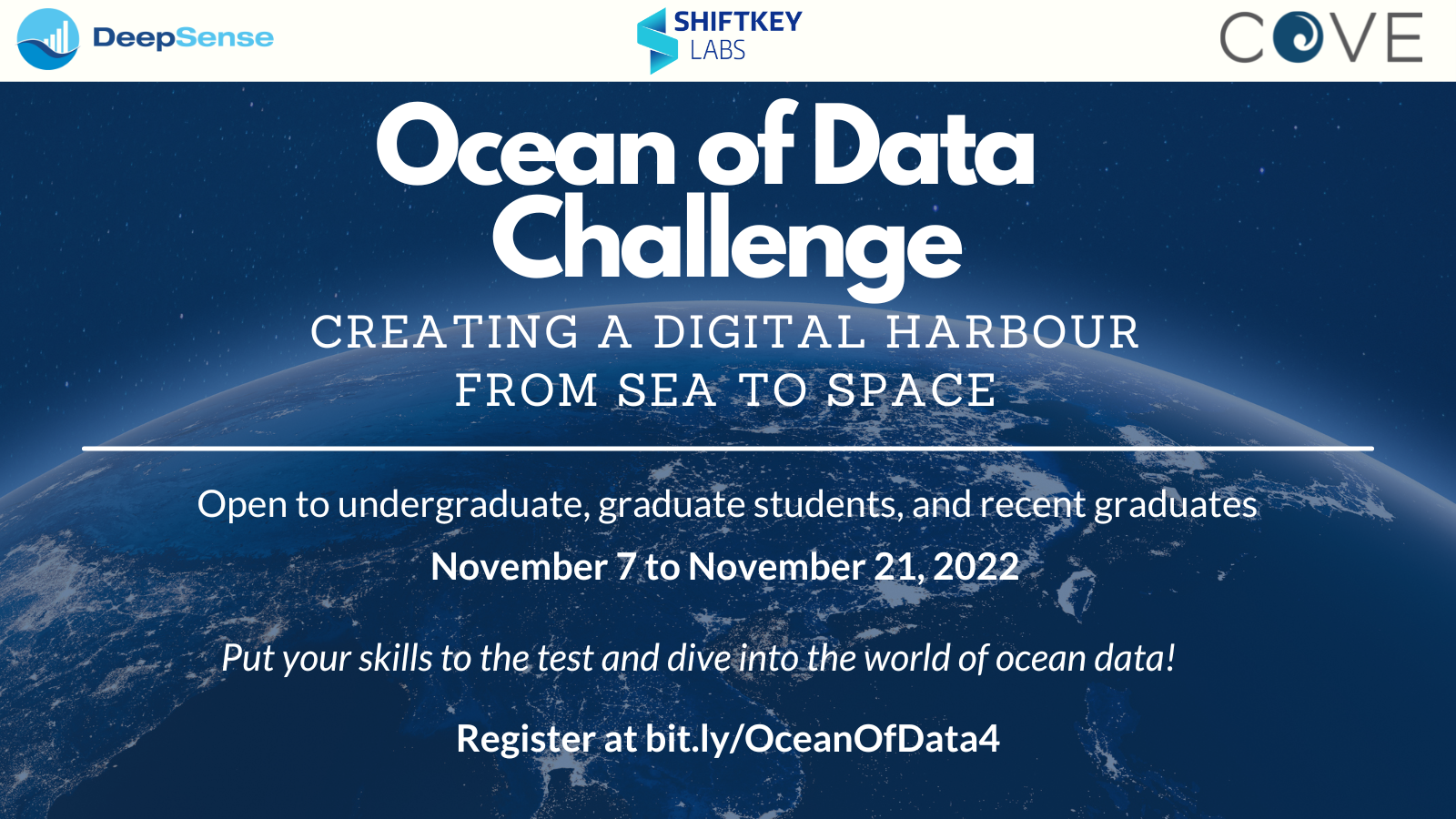 DeepSense

SHIFTKEY LABS

COVE

Ocean of Data Challenge

CREATING A DIGITAL HARBOUR FROM SEA TO SPACE

Open to undergraduate, graduate students, and recent graduates

November 7 to November 21, 2022

Put your skills to the test and dive into the world of ocean data!

Register at bit.ly/OceanOfData4